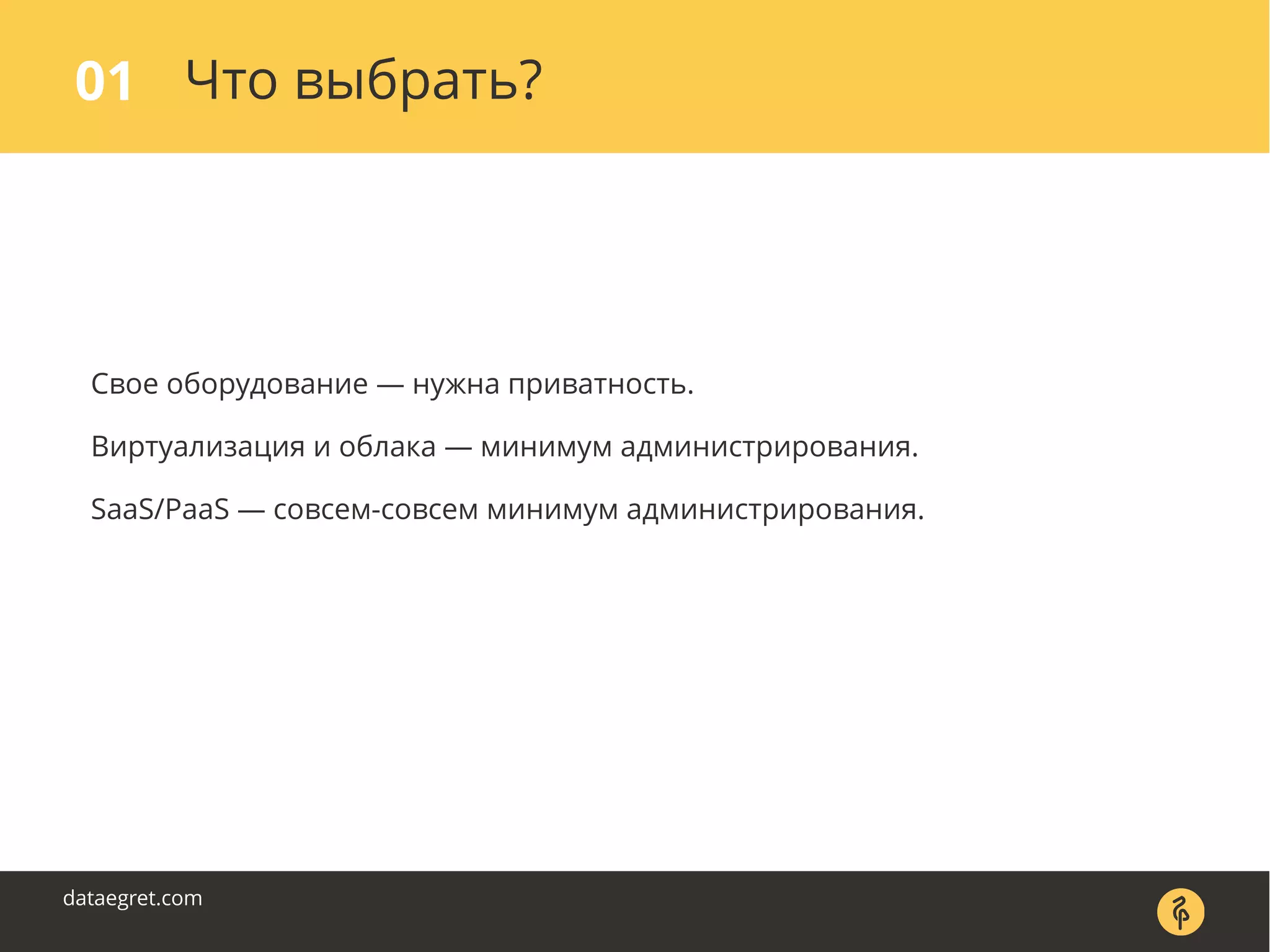 01 Что выбрать?

Свое оборудование — нужна приватность.

Виртуализация и облака — минимум администрирования.

SaaS/PaaS — совсем-совсем минимум администрирования.

dataegret.com